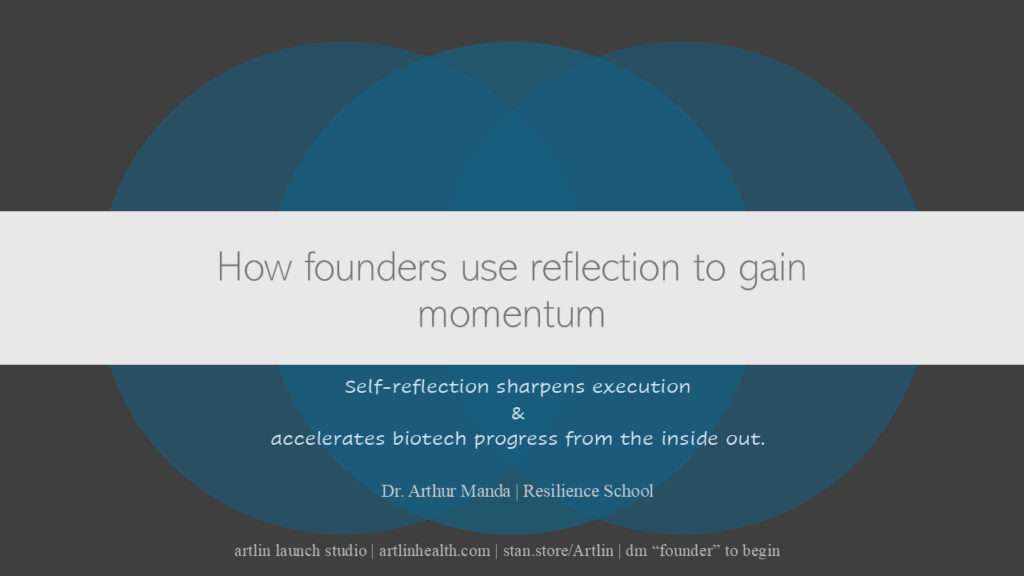 How founders use reflection to gain momentum

Self-reflection sharpens execution
&
accelerates biotech progress from the inside out.

Dr. Arthur Manda | Resilience School

artlin launch studio | artlinhealth.com | stan.store/Artlin | dm “founder” to begin